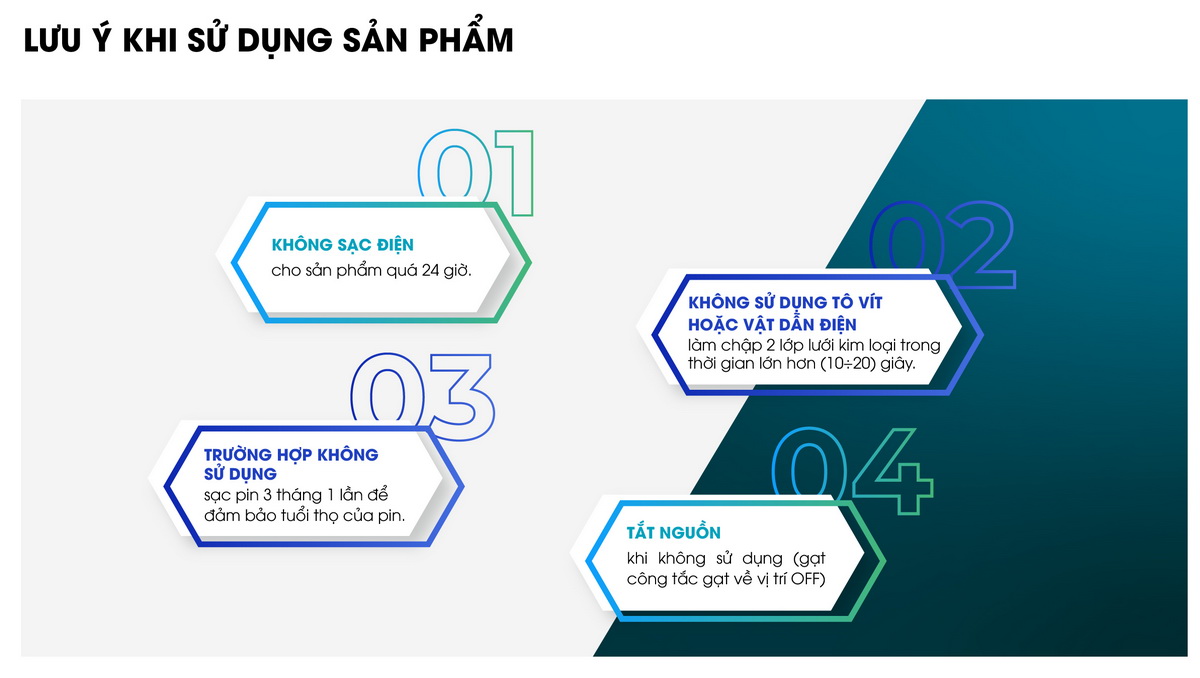 LƯU Ý KHI SỬ DỤNG SẢN PHẨM

01

KHÔNG SẠC ĐIỆN
cho sản phẩm quá 24 giờ.

02

KHÔNG SỬ DỤNG TÔ VÍT HOẶC VẬT DẪN ĐIỆN
làm chập 2 lớp lưới kim loại trong thời gian lớn hơn (10÷20) giây.

03

TRƯỜNG HỢP KHÔNG SỬ DỤNG
sạc pin 3 tháng 1 lần để đảm bảo tuổi thọ của pin.

04

TẮT NGUỒN
khi không sử dụng (gạt công tắc gạt về vị trí OFF)